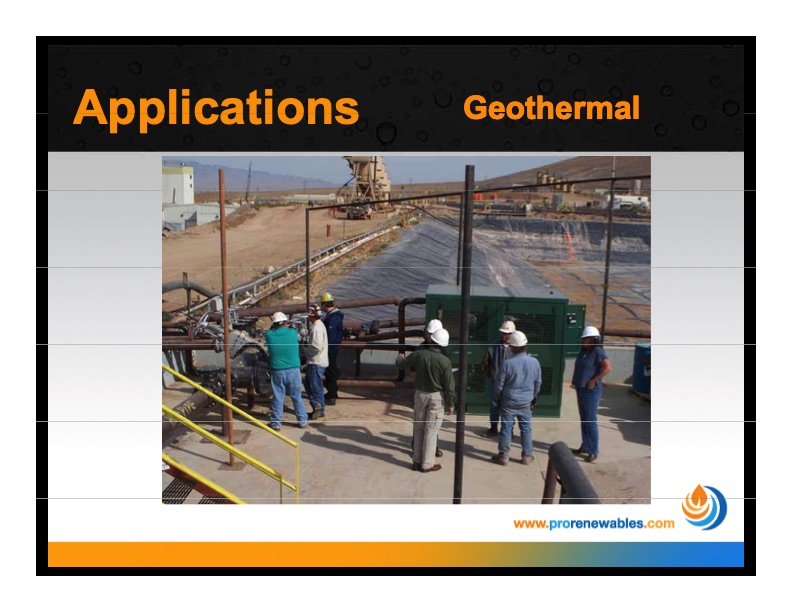 Applications Geothermal

www.prorenewables.com